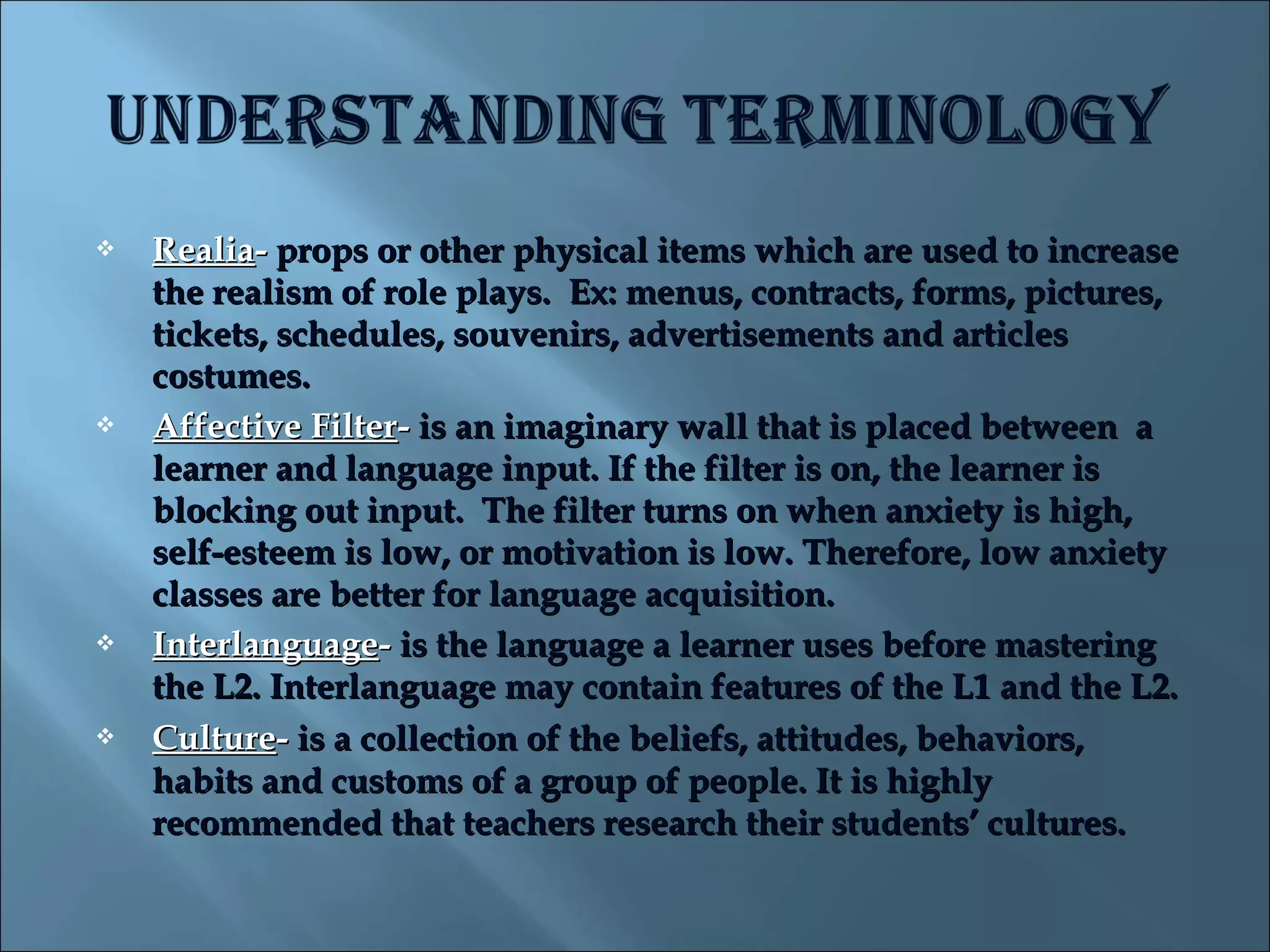 UNDERSTANDING TERMINOLOGY

❖ Realia- props or other physical items which are used to increase the realism of role plays. Ex: menus, contracts, forms, pictures, tickets, schedules, souvenirs, advertisements and articles costumes.

❖ Affective Filter- is an imaginary wall that is placed between a learner and language input. If the filter is on, the learner is blocking out input. The filter turns on when anxiety is high, self-esteem is low, or motivation is low. Therefore, low anxiety classes are better for language acquisition.

❖ Interlanguage- is the language a learner uses before mastering the L2. Interlanguage may contain features of the L1 and the L2.

❖ Culture- is a collection of the beliefs, attitudes, behaviors, habits and customs of a group of people. It is highly recommended that teachers research their students' cultures.